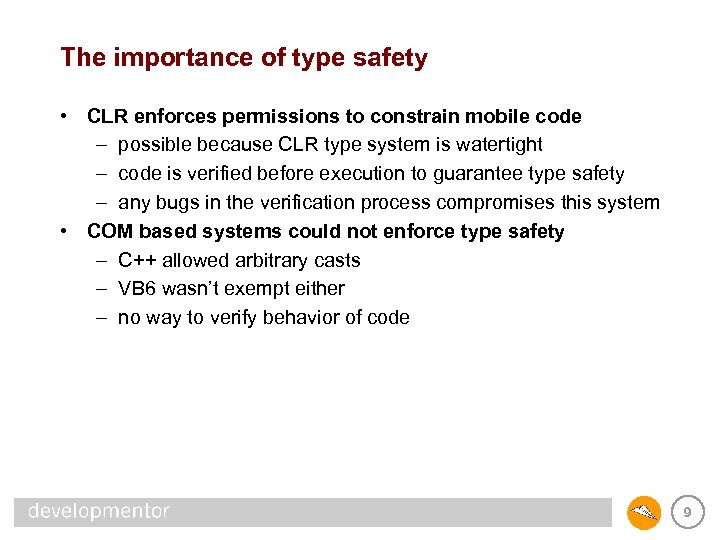 The importance of type safety

• CLR enforces permissions to constrain mobile code
– possible because CLR type system is watertight
– code is verified before execution to guarantee type safety
– any bugs in the verification process compromises this system
• COM based systems could not enforce type safety
– C++ allowed arbitrary casts
– VB6 wasn't exempt either
– no way to verify behavior of code

developmentor

9